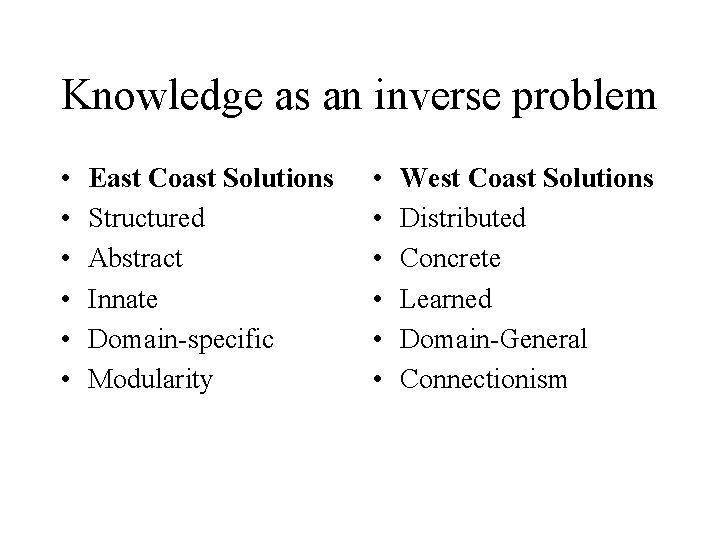 Knowledge as an inverse problem

• East Coast Solutions
• Structured
• Abstract
• Innate
• Domain-specific
• Modularity

• West Coast Solutions
• Distributed
• Concrete
• Learned
• Domain-General
• Connectionism